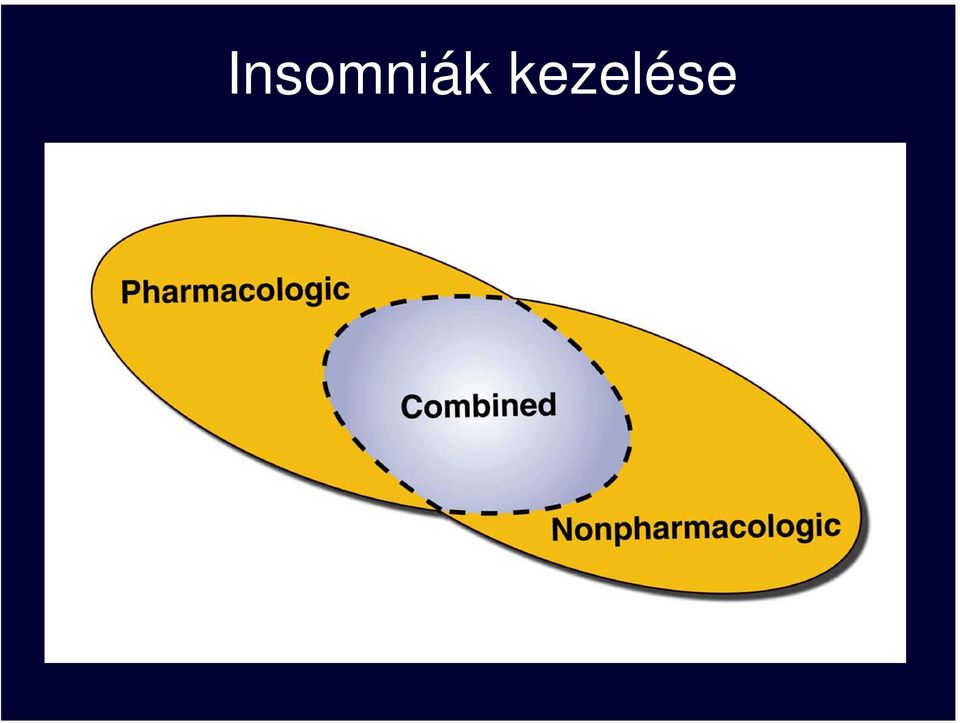 Insomniák kezelése

Pharmacologic

Combined

Nonpharmacologic